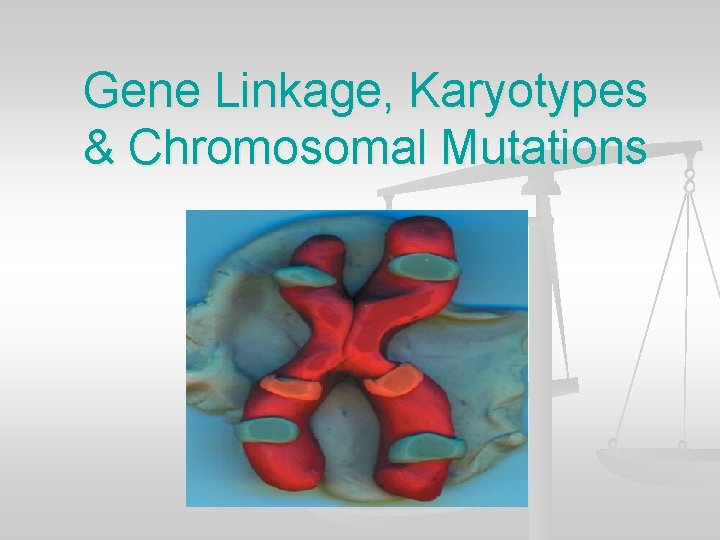 Gene Linkage, Karyotypes & Chromosomal Mutations